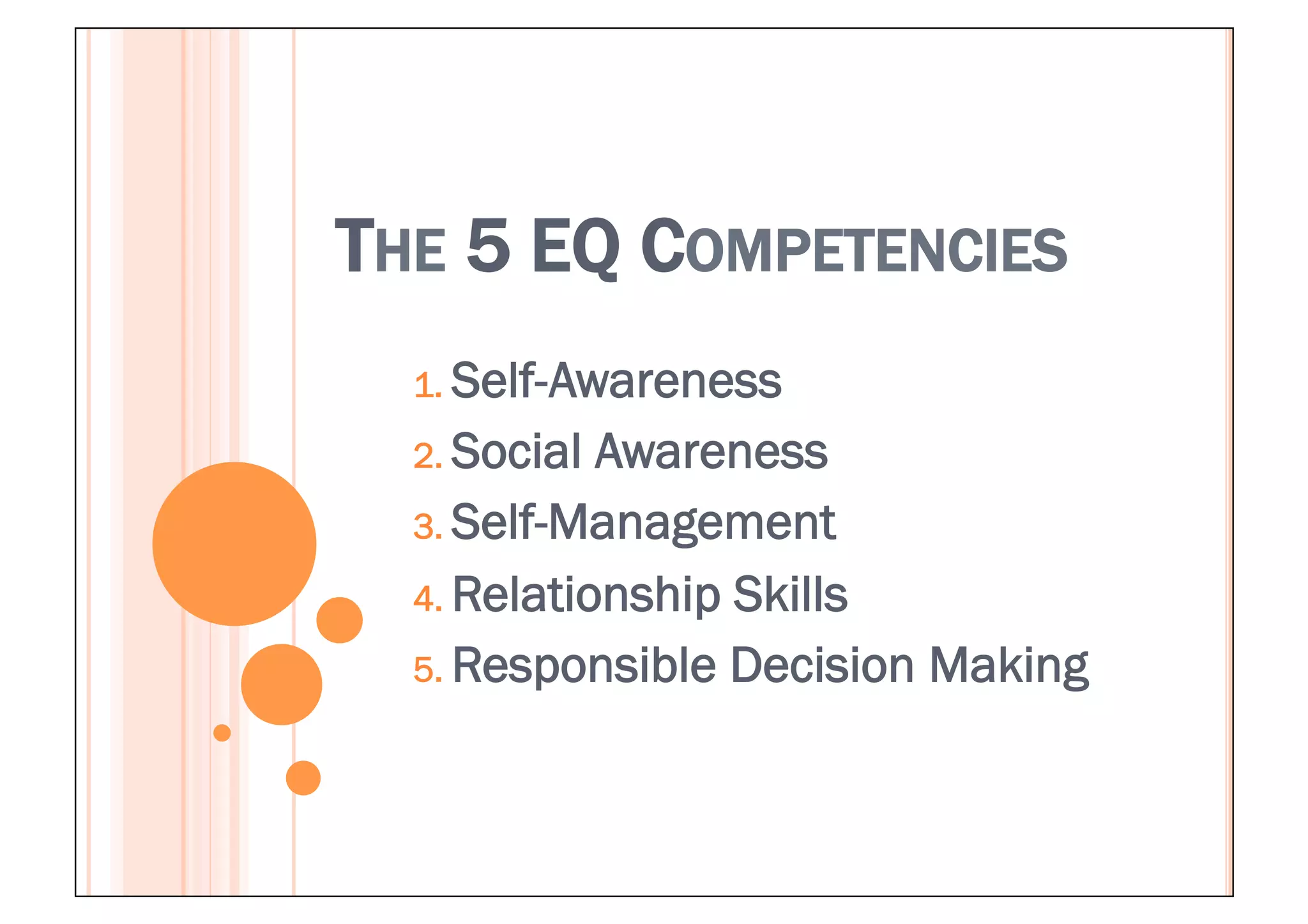 THE 5 EQ COMPETENCIES

1. Self-Awareness
2. Social Awareness
3. Self-Management
4. Relationship Skills
5. Responsible Decision Making